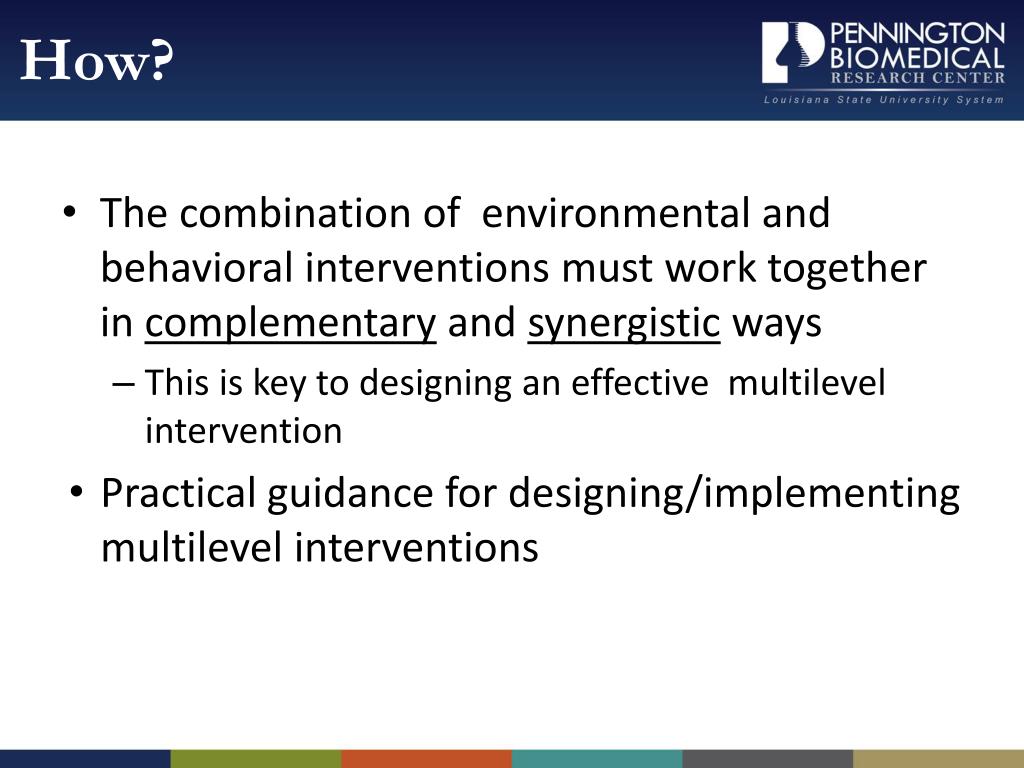 How?

PENNINGTON BIOMEDICAL RESEARCH CENTER
Louisiana State University System

• The combination of environmental and behavioral interventions must work together in complementary and synergistic ways
– This is key to designing an effective multilevel intervention
• Practical guidance for designing/implementing multilevel interventions